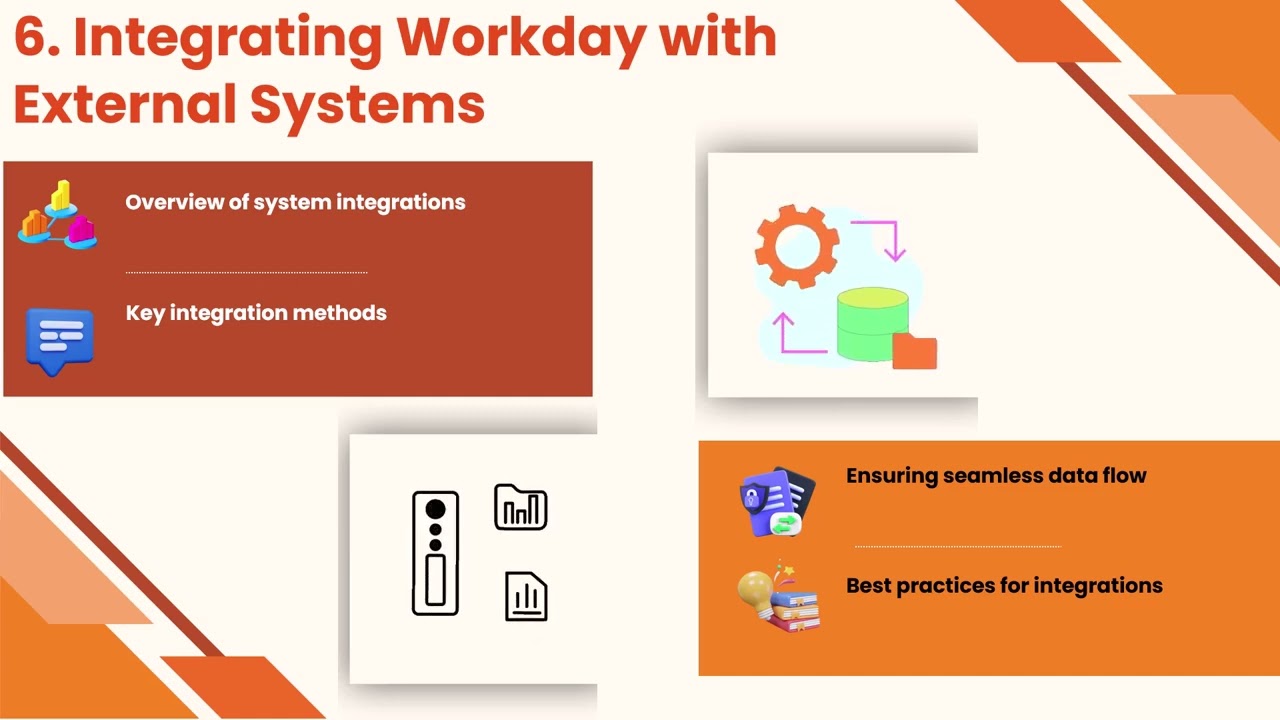 6. Integrating Workday with External Systems

Overview of system integrations

Key integration methods

Ensuring seamless data flow

Best practices for integrations